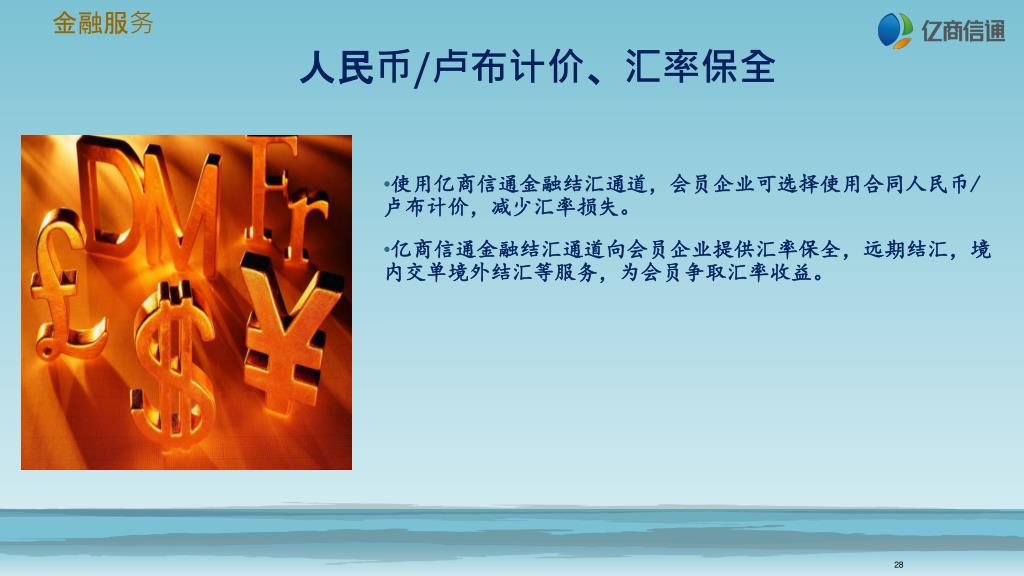 金融服务

亿商信通

人民币/卢布计价、汇率保全

DM Fr £ $ ¥

•使用亿商信通金融结汇通道，会员企业可选择使用合同人民币/卢布计价，减少汇率损失。

•亿商信通金融结汇通道向会员企业提供汇率保全，远期结汇，境内交单境外结汇等服务，为会员争取汇率收益。

28